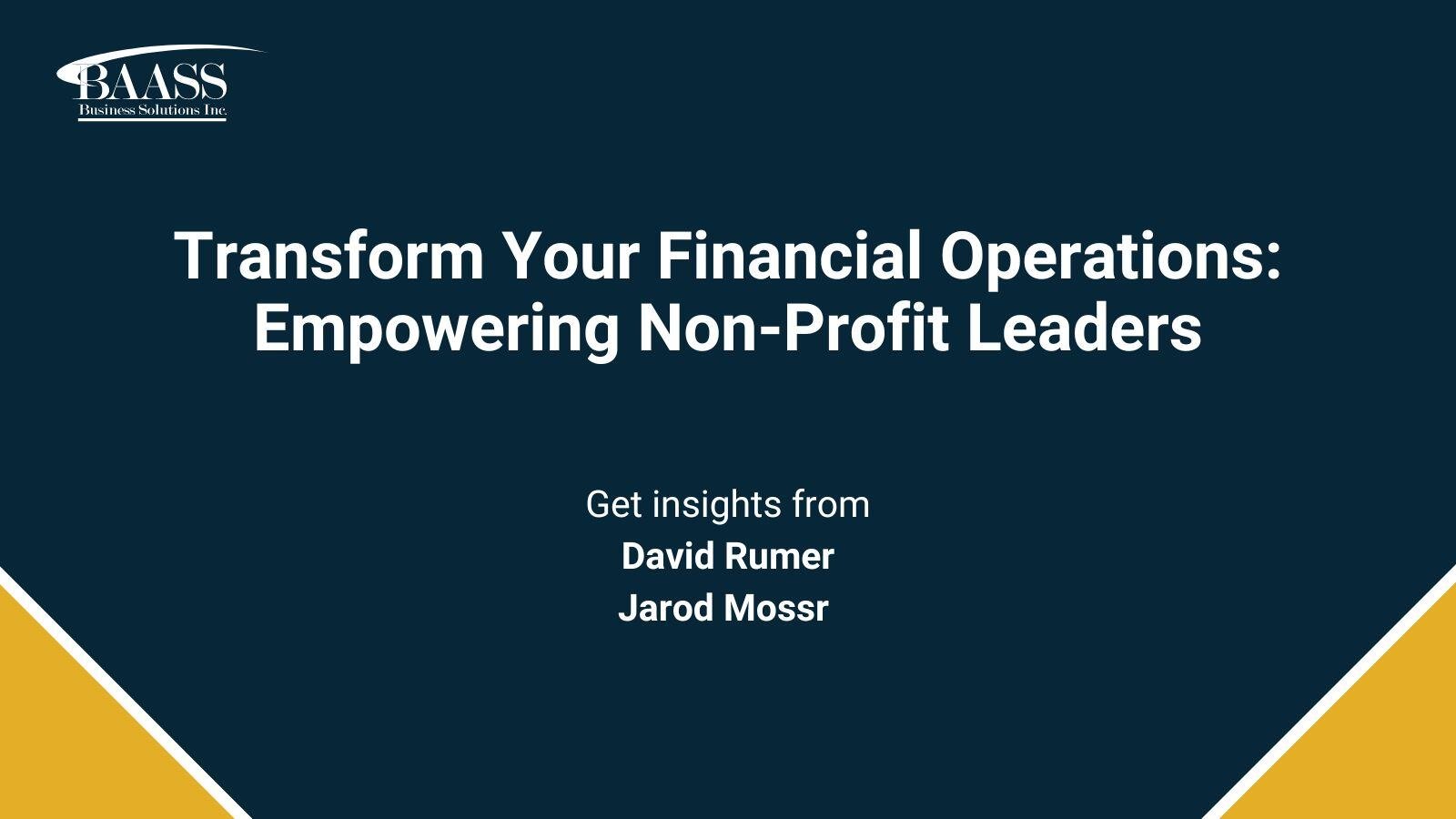 BAASS
Business Solutions Inc.

Transform Your Financial Operations: Empowering Non-Profit Leaders

Get insights from
David Rumer
Jarod Mossr